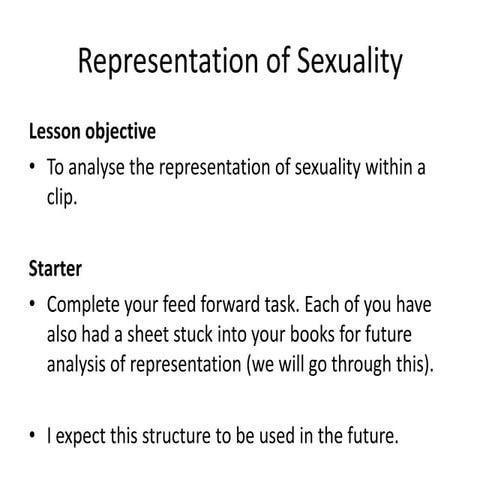 Representation of Sexuality

Lesson objective

• To analyse the representation of sexuality within a clip.

Starter

• Complete your feed forward task. Each of you have also had a sheet stuck into your books for future analysis of representation (we will go through this).

• I expect this structure to be used in the future.